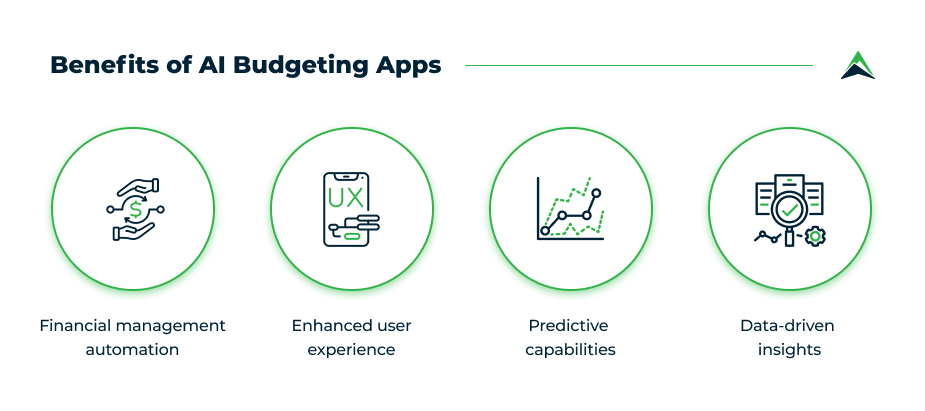 Benefits of AI Budgeting Apps

UX

Financial management automation

Enhanced user experience

Predictive capabilities

Data-driven insights